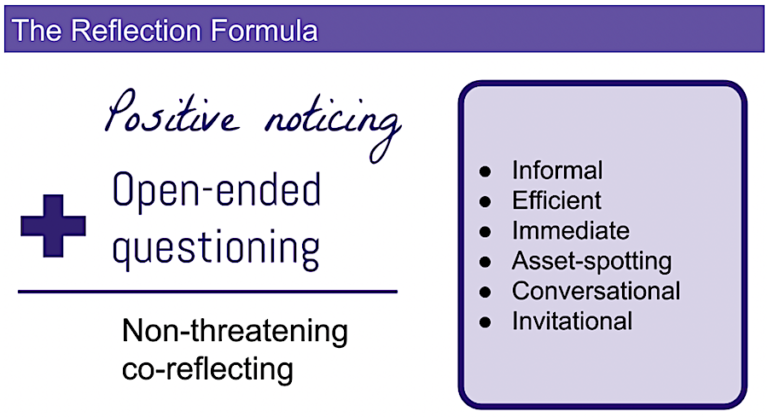 The Reflection Formula

Positive noticing

+ Open-ended questioning

Non-threatening co-reflecting

- Informal
- Efficient
- Immediate
- Asset-spotting
- Conversational
- Invitational